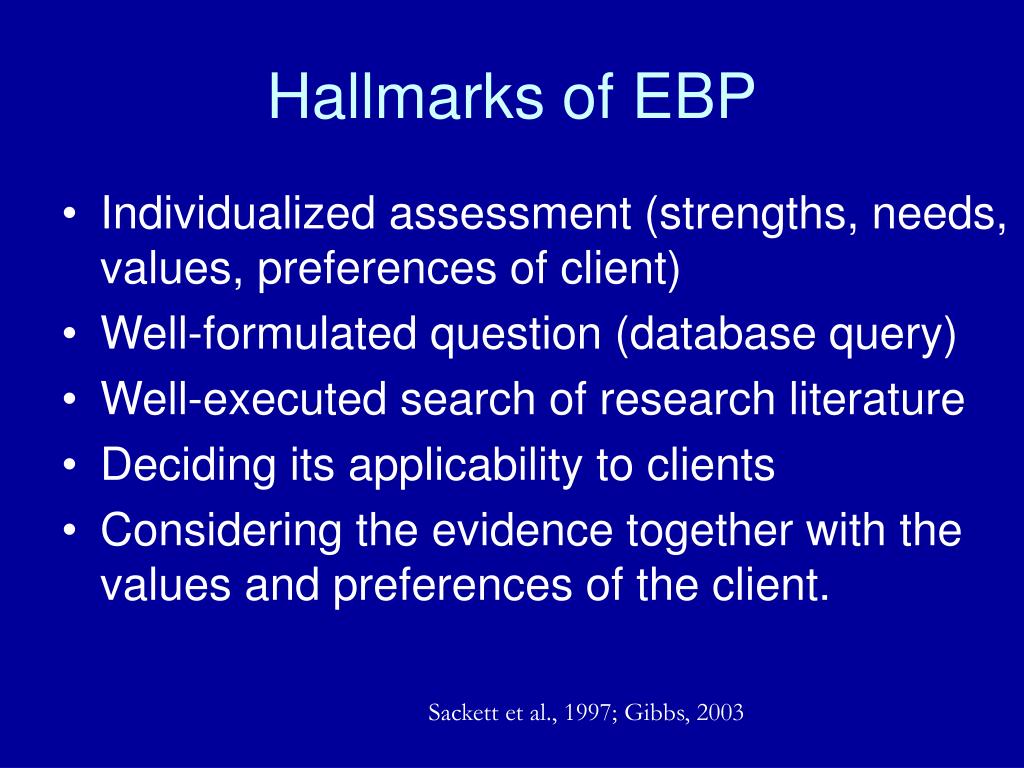 Hallmarks of EBP

• Individualized assessment (strengths, needs, values, preferences of client)
• Well-formulated question (database query)
• Well-executed search of research literature
• Deciding its applicability to clients
• Considering the evidence together with the values and preferences of the client.

Sackett et al., 1997; Gibbs, 2003